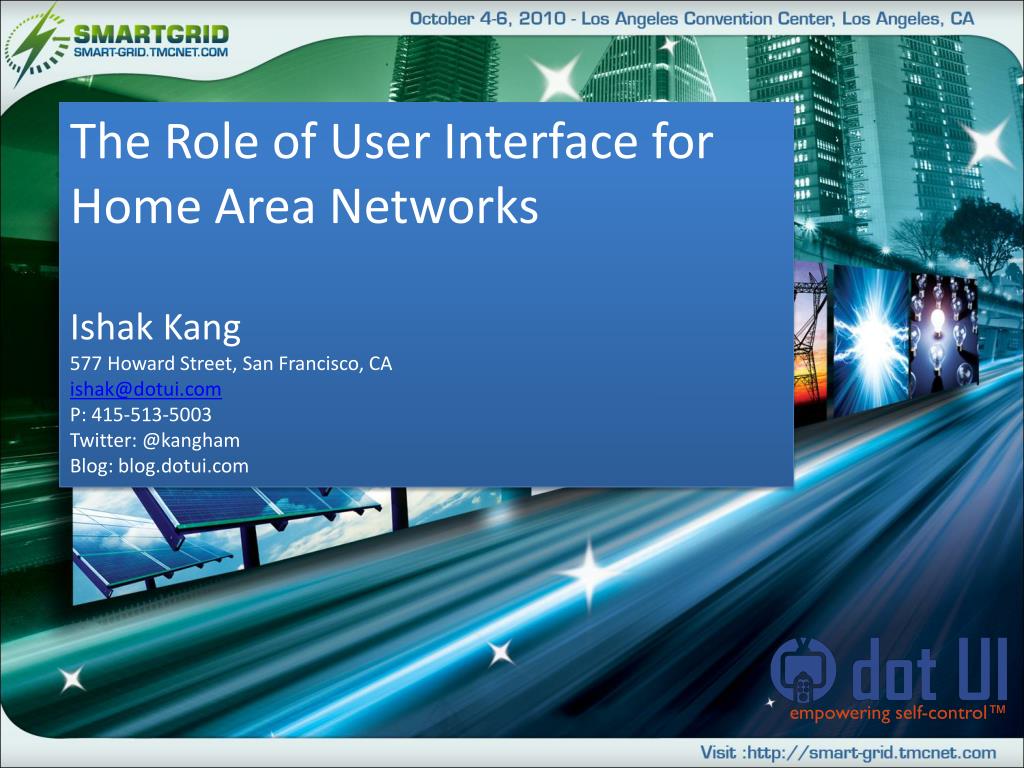 SMARTGRID
SMART-GRID.TMCNET.COM

October 4-6, 2010 - Los Angeles Convention Center, Los Angeles, CA

The Role of User Interface for Home Area Networks

Ishak Kang
577 Howard Street, San Francisco, CA
ishak@dotui.com
P: 415-513-5003
Twitter: @kangham
Blog: blog.dotui.com

dot UI
empowering self-control™

Visit :http://smart-grid.tmcnet.com